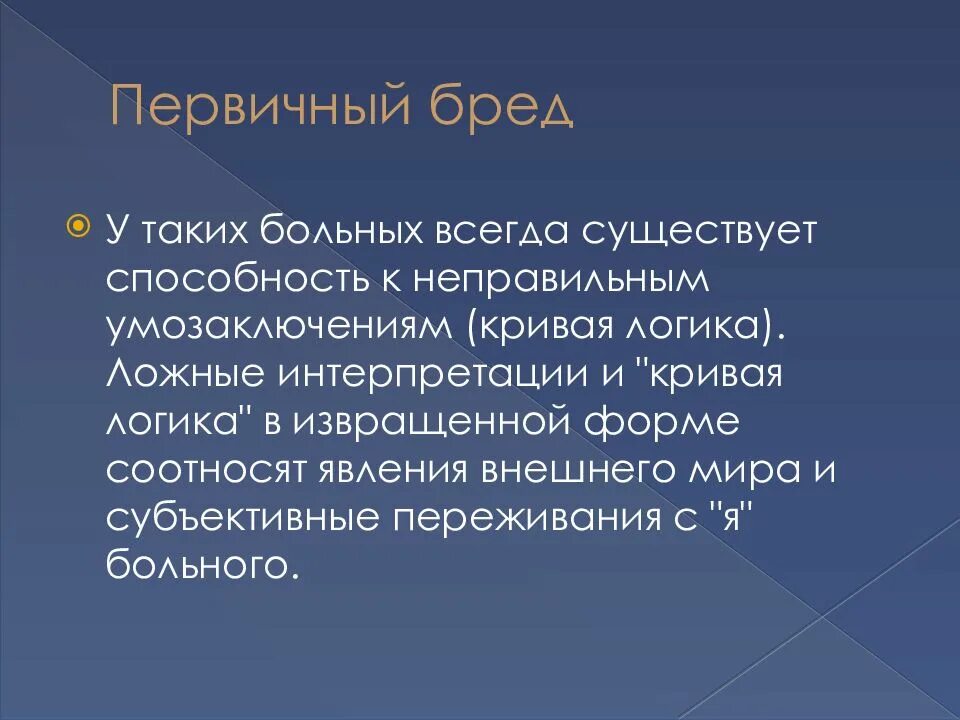 Первичный бред

У таких больных всегда существует способность к неправильным умозаключениям (кривая логика). Ложные интерпретации и "кривая логика" в извращенной форме соотносят явления внешнего мира и субъективные переживания с "я" больного.